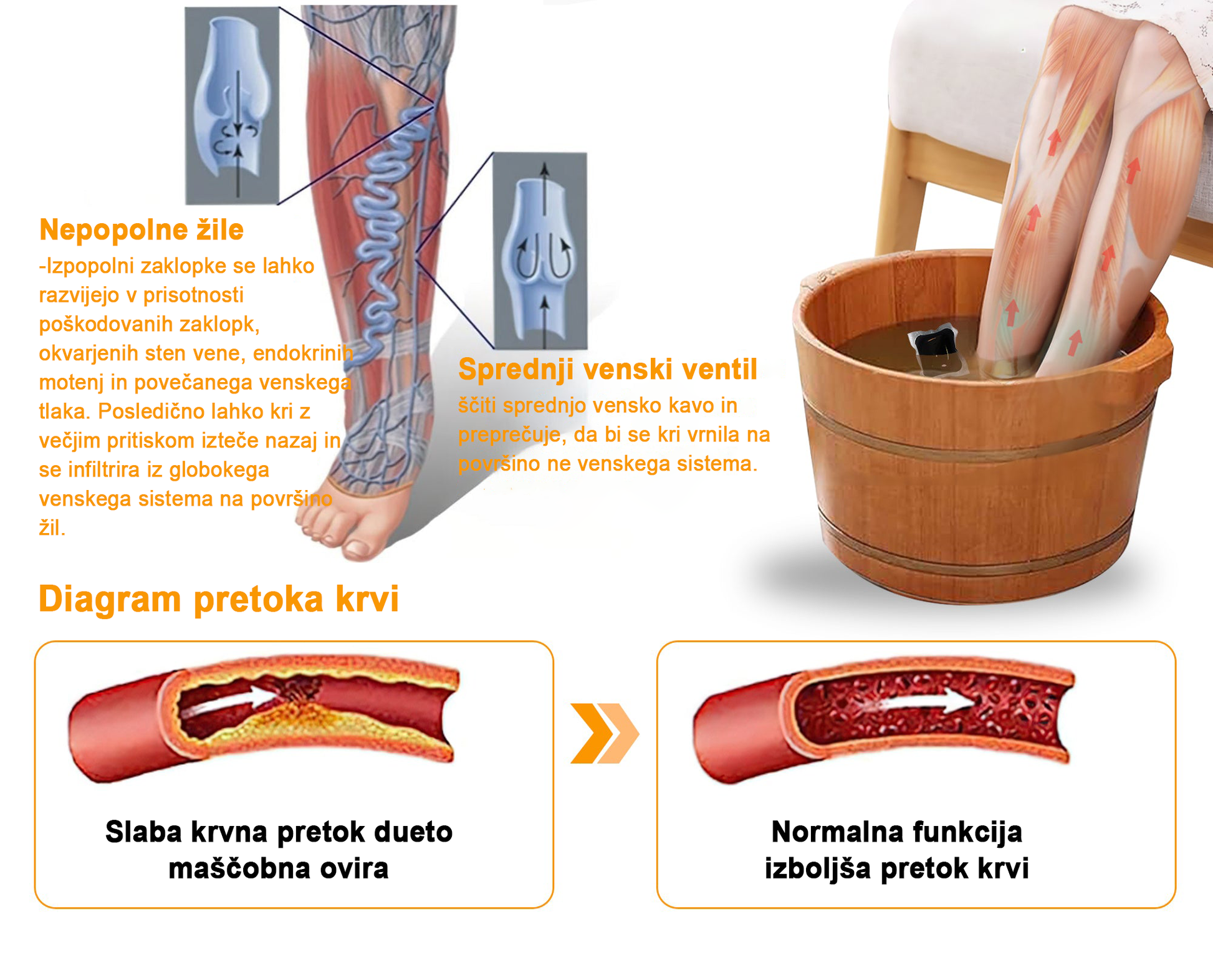 Nepopolne žile
-Izpopolni zaklopke se lahko razvijejo v prisotnosti poškodovanih zaklopk, okvarjenih sten vene, endokrinih motenj in povečanega venskega tlaka. Posledično lahko kri z večjim pritiskom izteče nazaj in se infiltrira iz globokega venskega sistema na površino žil.

Sprednji venski ventil
ščiti sprednjo vensko kavo in preprečuje, da bi se kri vrnila na površino ne venskega sistema.

Diagram pretoka krvi

Slaba krvna pretok dueto maščobna ovira

Normalna funkcija izboljša pretok krvi